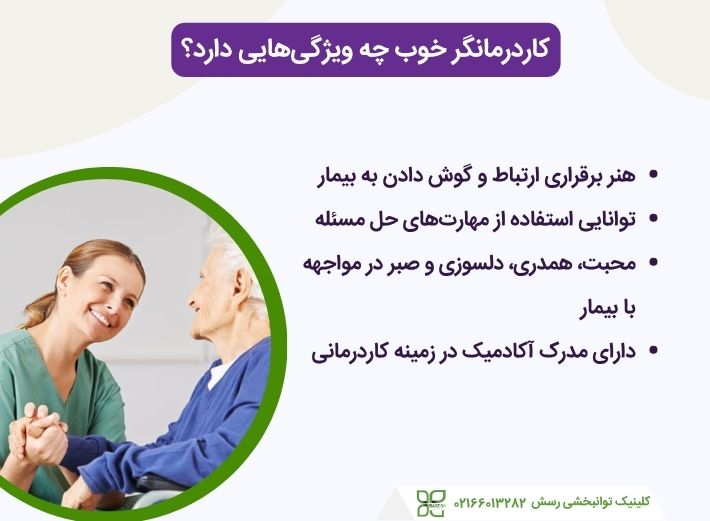 کاردرمانگر خوب چه ویژگی‌هایی دارد؟

• هنر برقراری ارتباط و گوش دادن به بیمار
• توانایی استفاده از مهارت‌های حل مسئله
• محبت، همدری، دلسوزی و صبر در مواجهه با بیمار
• دارای مدرک آکادمیک در زمینه کاردرمانی

کلینیک توانبخشی رسش ۰۲۱۶۶۰۱۳۲۸۲